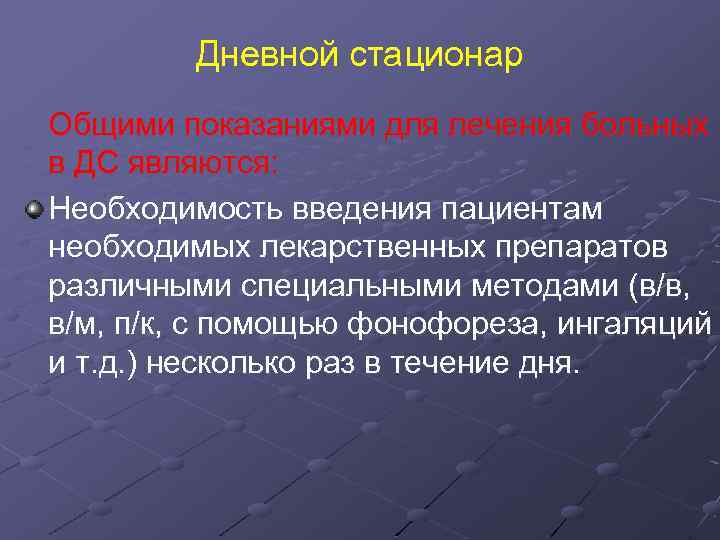 Дневной стационар

Общими показаниями для лечения больных в ДС являются:

Необходимость введения пациентам необходимых лекарственных препаратов различными специальными методами (в/в, в/м, п/к, с помощью фонофореза, ингаляций и т.д.) несколько раз в течение дня.